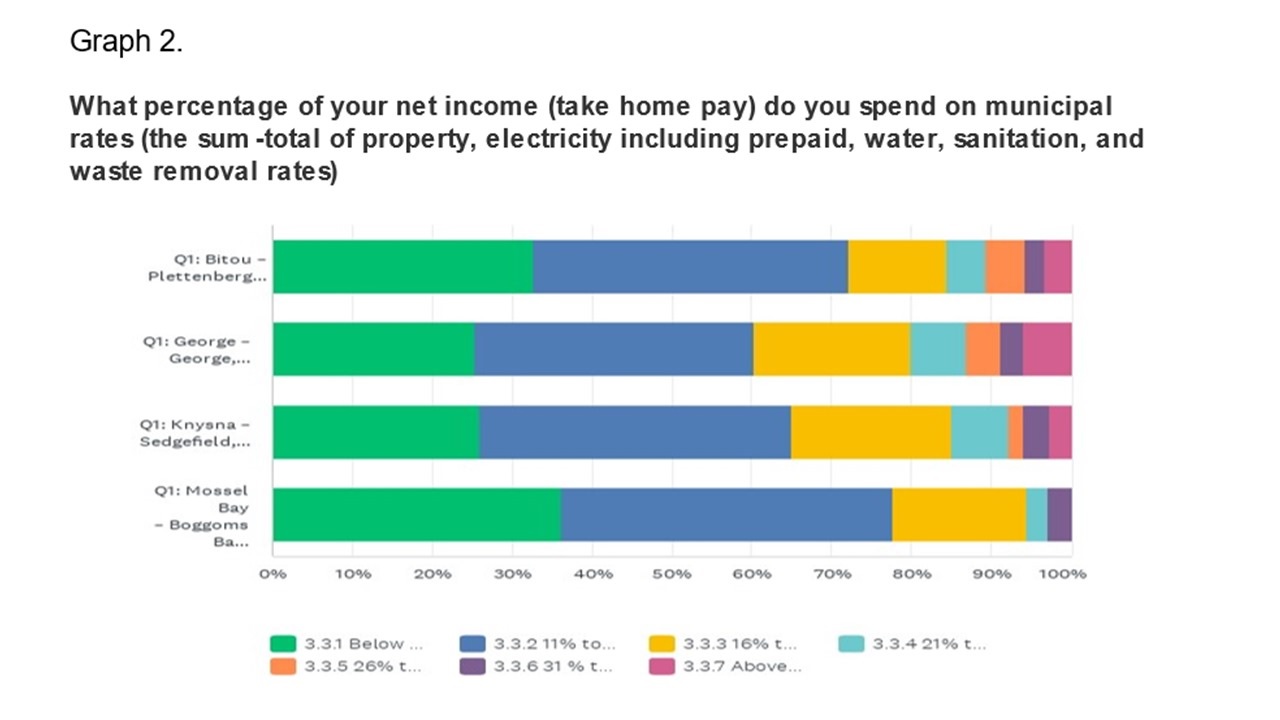 Graph 2.

What percentage of your net income (take home pay) do you spend on municipal rates (the sum -total of property, electricity including prepaid, water, sanitation, and waste removal rates)

Q1: Bitou – Plettenberg...

Q1: George – George,...

Q1: Knysna – Sedgefield,...

Q1: Mossel Bay – Boggoms Ba...

0% 10% 20% 30% 40% 50% 60% 70% 80% 90% 100%

3.3.1 Below ...
3.3.2 11% to...
3.3.3 16% t...
3.3.4 21% t...
3.3.5 26% t...
3.3.6 31 % t...
3.3.7 Above...